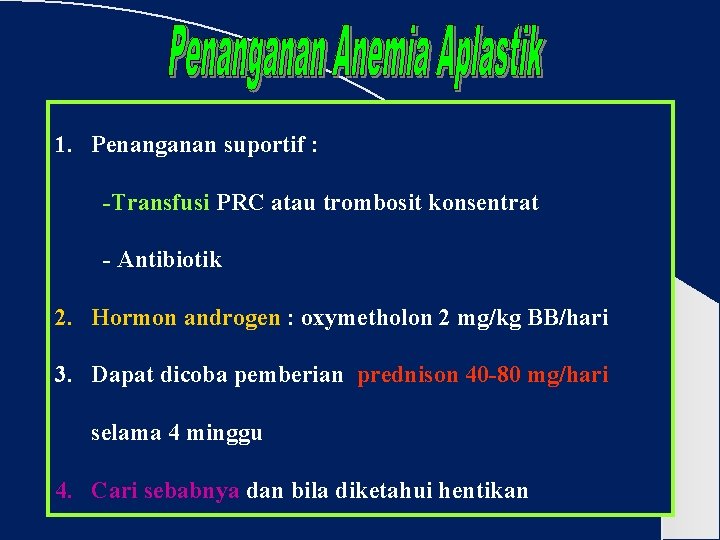 Penanganan Anemia Aplastik

1. Penanganan suportif :

-Transfusi PRC atau trombosit konsentrat

- Antibiotik

2. Hormon androgen : oxymetholon 2 mg/kg BB/hari

3. Dapat dicoba pemberian prednison 40-80 mg/hari selama 4 minggu

4. Cari sebabnya dan bila diketahui hentikan